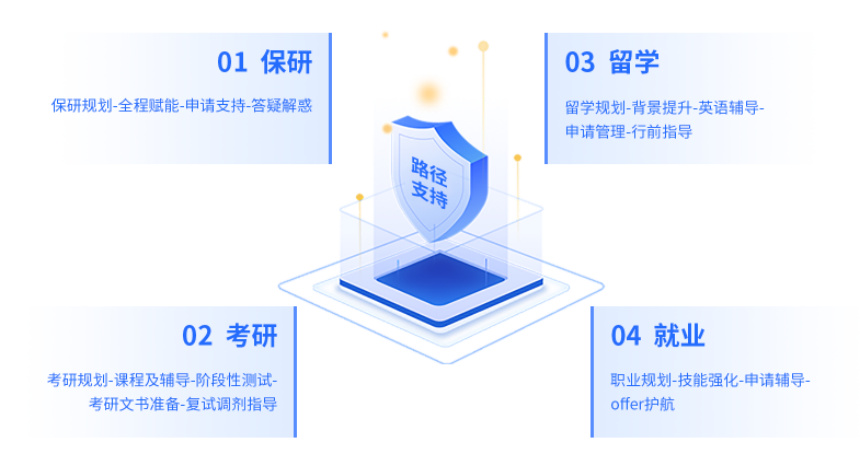 01 保研

保研规划-全程赋能-申请支持-答疑解惑

路径支持

03 留学

留学规划-背景提升-英语辅导-申请管理-行前指导

02 考研

考研规划-课程及辅导-阶段性测试-考研文书准备-复试调剂指导

04 就业

职业规划-技能强化-申请辅导-offer护航